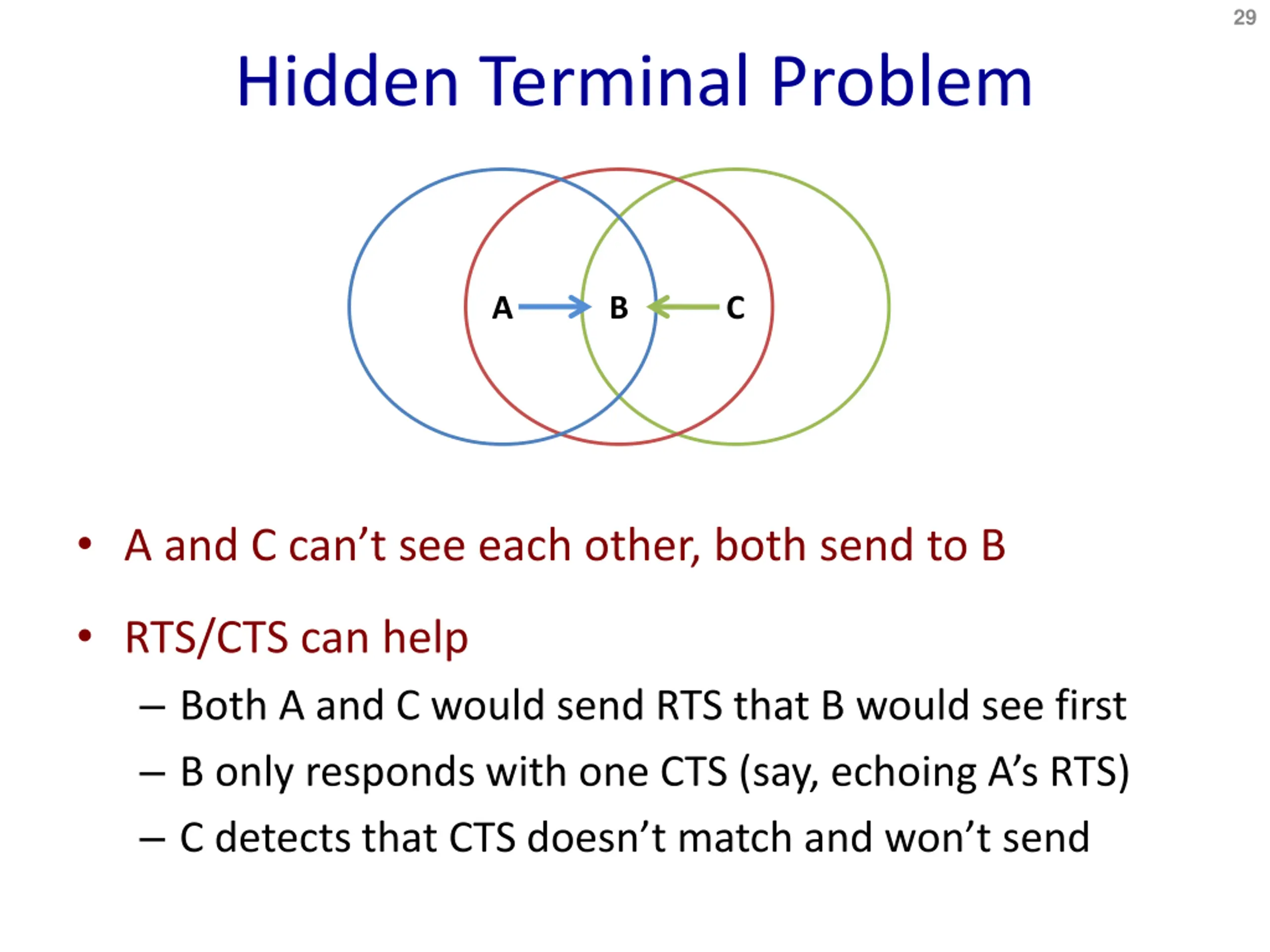 29

Hidden Terminal Problem

A B C

• A and C can’t see each other, both send to B

• RTS/CTS can help
– Both A and C would send RTS that B would see first
– B only responds with one CTS (say, echoing A’s RTS)
– C detects that CTS doesn’t match and won’t send